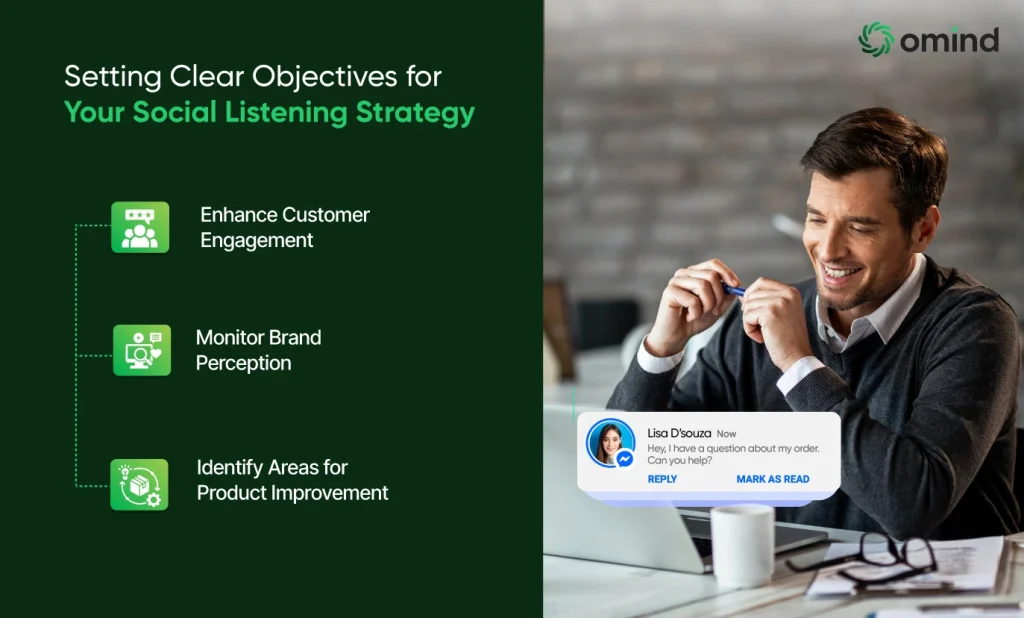 Setting Clear Objectives for
Your Social Listening Strategy

Enhance Customer Engagement

Monitor Brand Perception

Identify Areas for Product Improvement

omind

Lisa D'souza Now
Hey, I have a question about my order. Can you help?
REPLY MARK AS READ